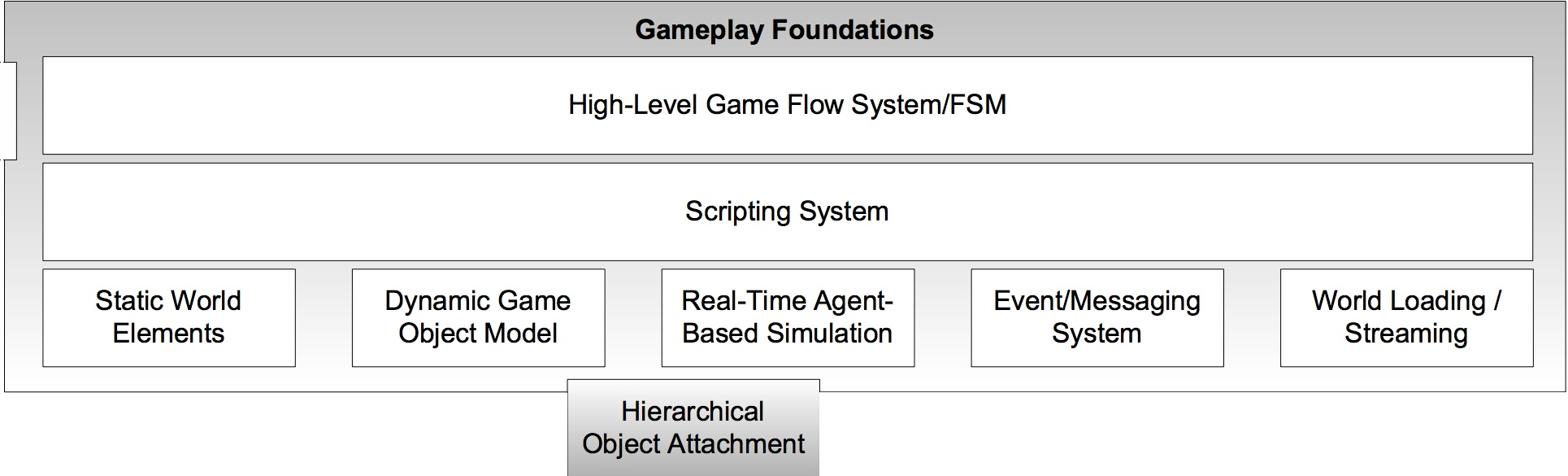 Gameplay Foundations

High-Level Game Flow System/FSM

Scripting System

Static World Elements

Dynamic Game Object Model

Real-Time Agent-Based Simulation

Event/Messaging System

World Loading / Streaming

Hierarchical Object Attachment